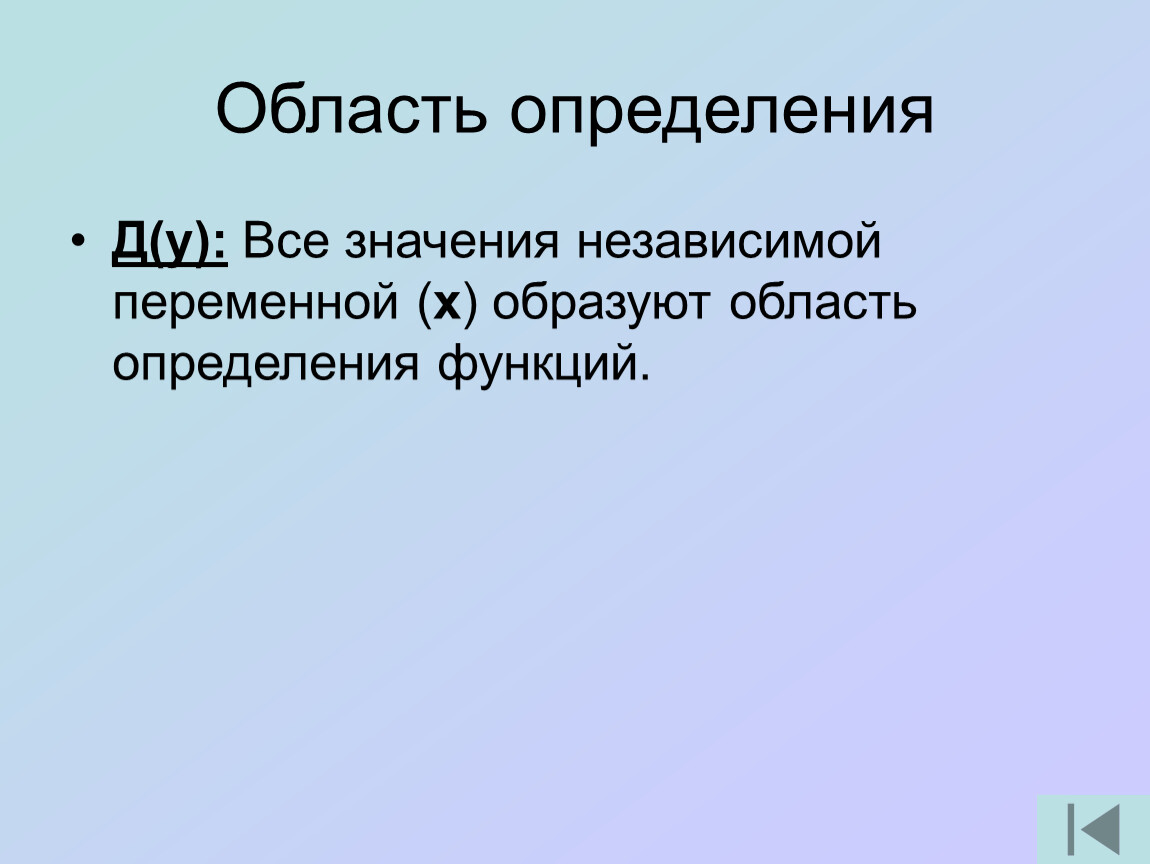 Область определения

• Д(у): Все значения независимой переменной (х) образуют область определения функций.